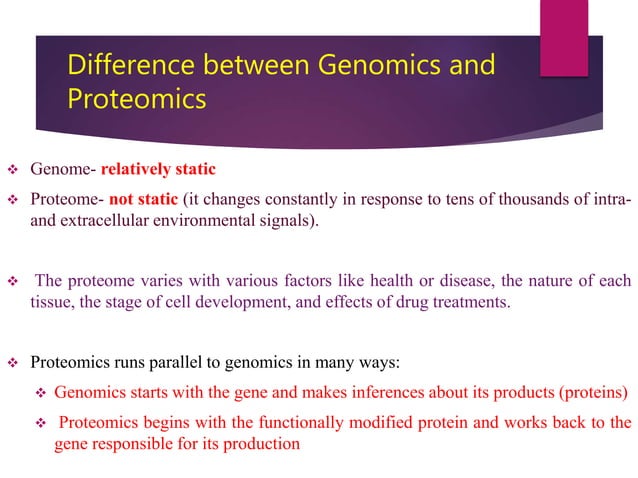 Difference between Genomics and Proteomics

❖ Genome- relatively static

❖ Proteome- not static (it changes constantly in response to tens of thousands of intra- and extracellular environmental signals).

❖ The proteome varies with various factors like health or disease, the nature of each tissue, the stage of cell development, and effects of drug treatments.

❖ Proteomics runs parallel to genomics in many ways:

❖ Genomics starts with the gene and makes inferences about its products (proteins)

❖ Proteomics begins with the functionally modified protein and works back to the gene responsible for its production